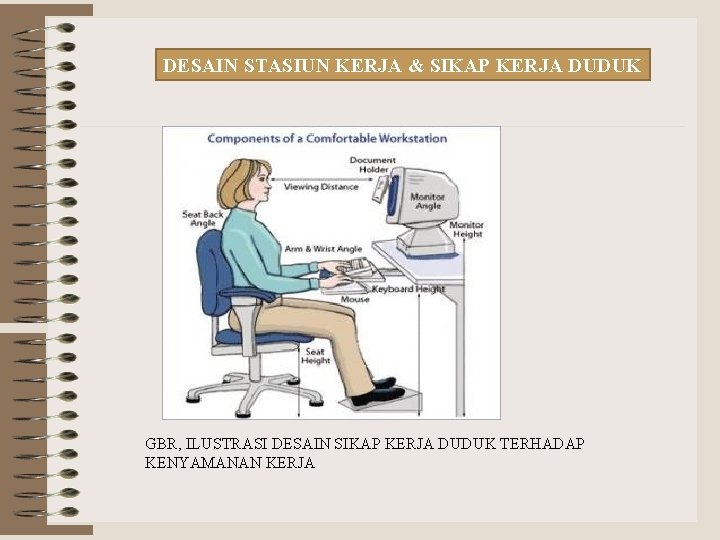 DESAIN STASIUN KERJA & SIKAP KERJA DUDUK

Components of a Comfortable Workstation

Document Holder

Viewing Distance

Monitor Angle

Seat Back Angle

Monitor Height

Arm & Wrist Angle

Keyboard Height

Mouse

Seat Height

GBR, ILUSTRASI DESAIN SIKAP KERJA DUDUK TERHADAP KENYAMANAN KERJA